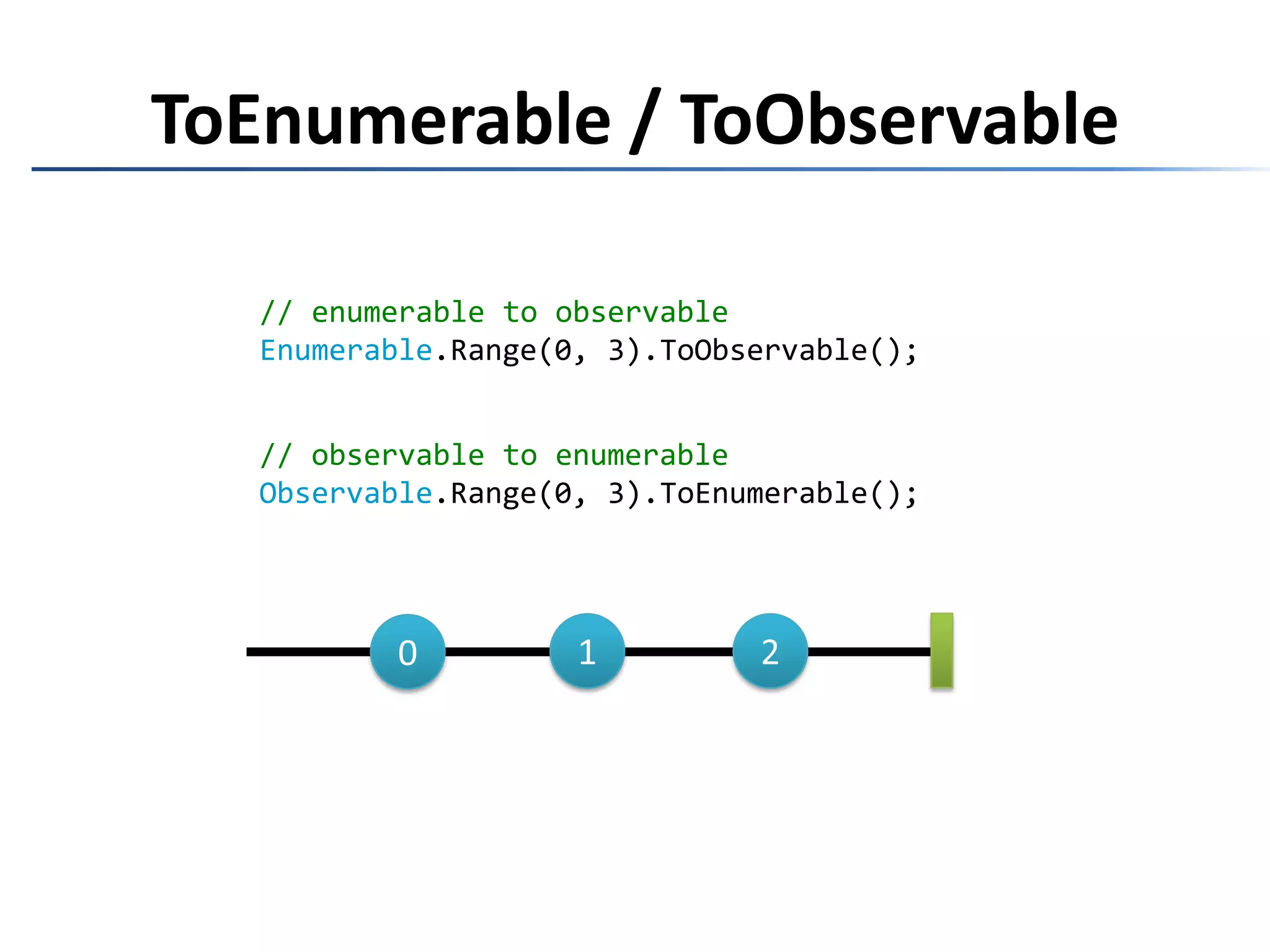 ToEnumerable / ToObservable

// enumerable to observable
Enumerable.Range(0, 3).ToObservable();

// observable to enumerable
Observable.Range(0, 3).ToEnumerable();

0
1
2